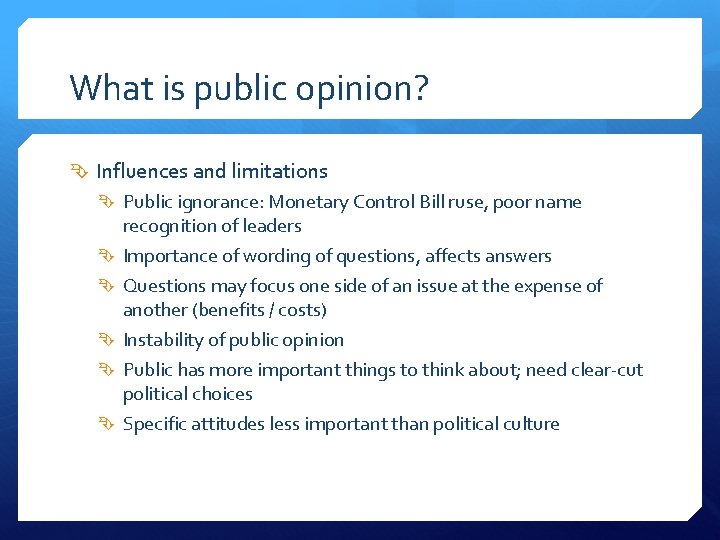 What is public opinion?

Influences and limitations

Public ignorance: Monetary Control Bill ruse, poor name recognition of leaders

Importance of wording of questions, affects answers

Questions may focus one side of an issue at the expense of another (benefits / costs)

Instability of public opinion

Public has more important things to think about; need clear-cut political choices

Specific attitudes less important than political culture